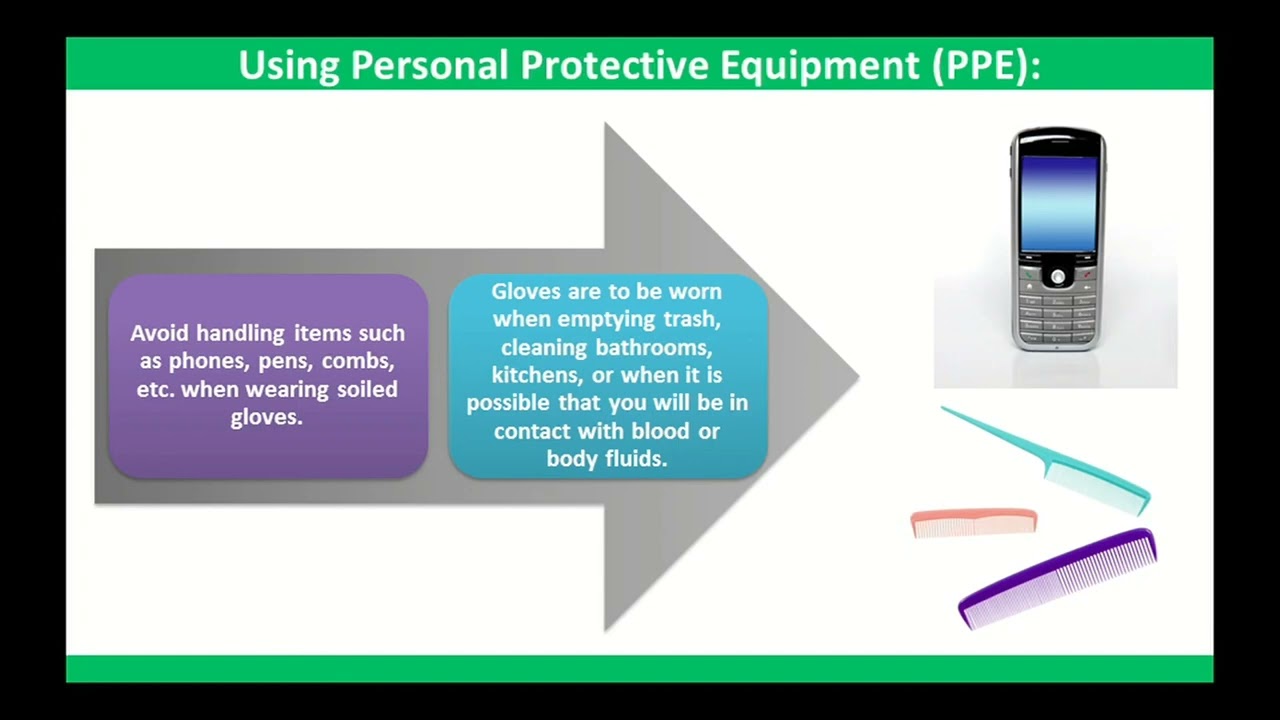 Using Personal Protective Equipment (PPE):

Avoid handling items such as phones, pens, combs, etc. when wearing soiled gloves.

Gloves are to be worn when emptying trash, cleaning bathrooms, kitchens, or when it is possible that you will be in contact with blood or body fluids.